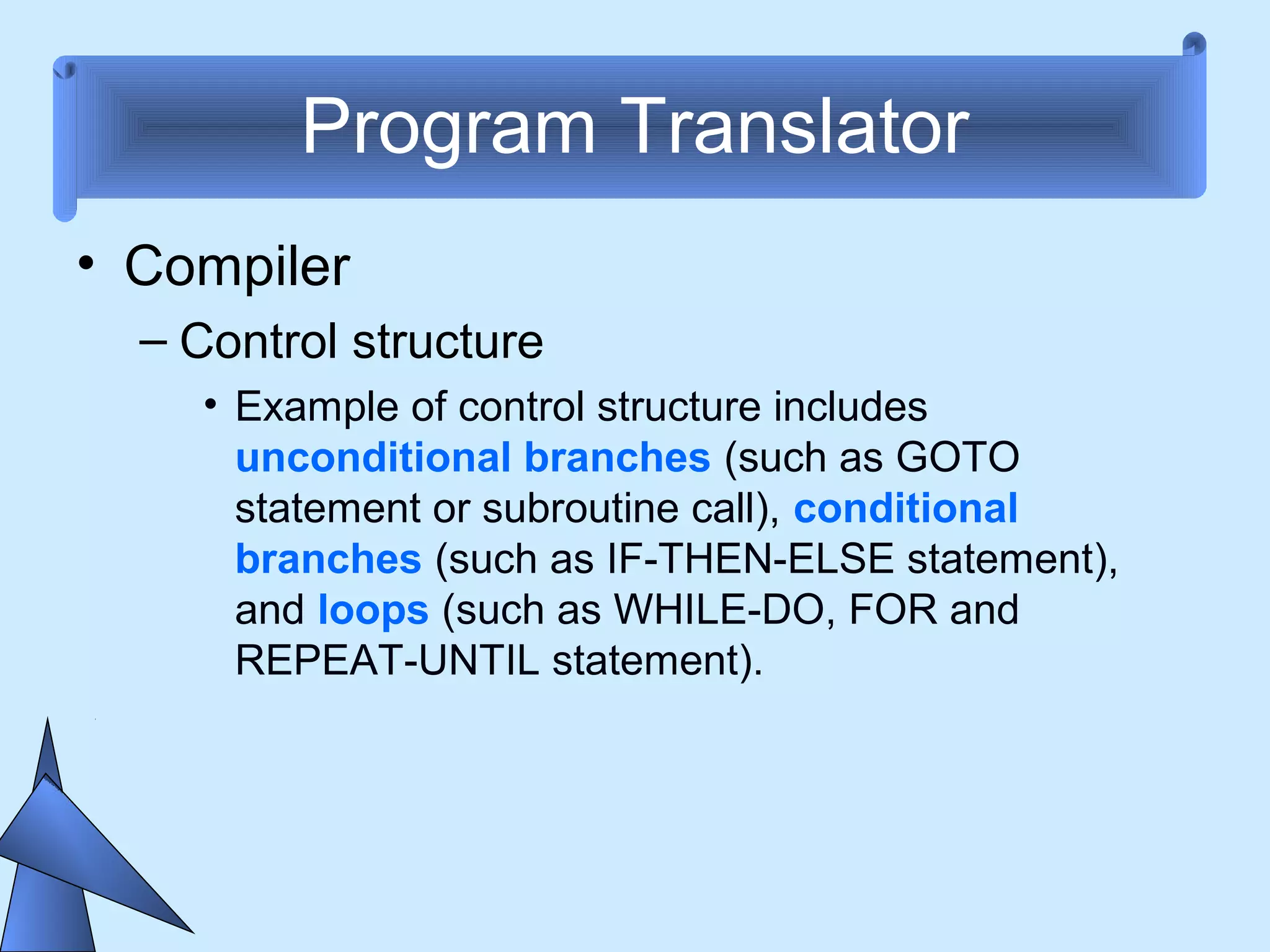 Program Translator

• Compiler

– Control structure

• Example of control structure includes unconditional branches (such as GOTO statement or subroutine call), conditional branches (such as IF-THEN-ELSE statement), and loops (such as WHILE-DO, FOR and REPEAT-UNTIL statement).